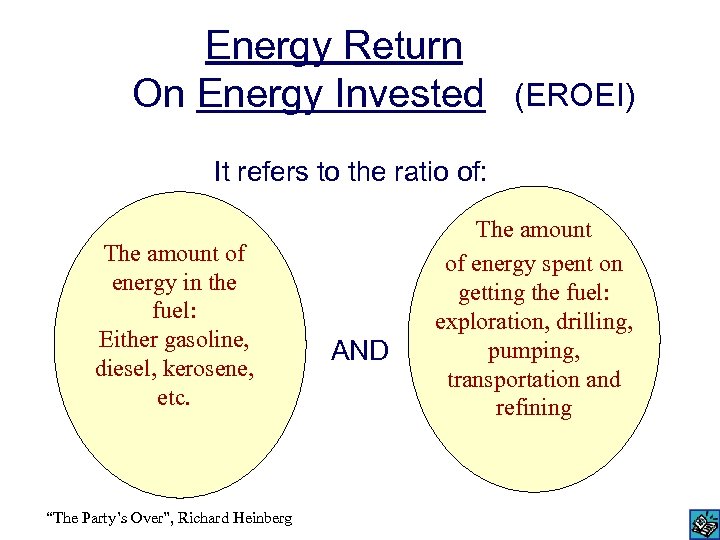 Energy Return
On Energy Invested (EROEI)

It refers to the ratio of:

The amount of energy in the fuel:
Either gasoline, diesel, kerosene, etc.

AND

The amount of energy spent on getting the fuel: exploration, drilling, pumping, transportation and refining

"The Party's Over", Richard Heinberg